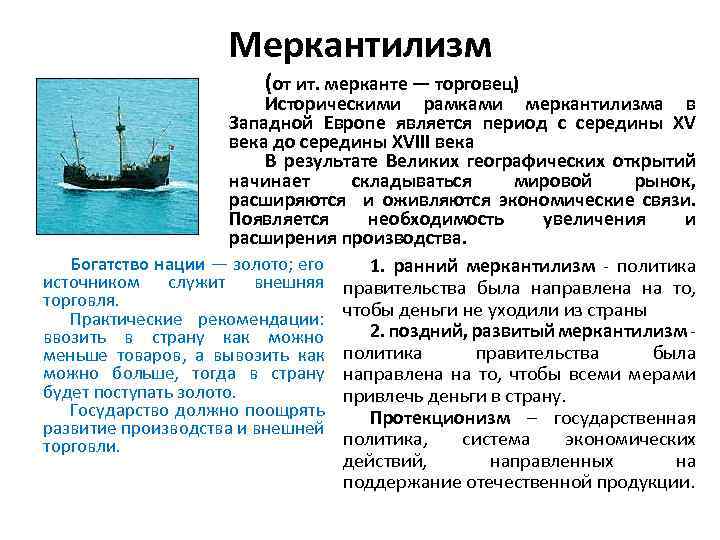 Меркантилизм

(от ит. мерканте — торговец)

Историческими рамками меркантилизма в Западной Европе является период с середины XV века до середины XVIII века

В результате Великих географических открытий начинает складываться мировой рынок, расширяются и оживляются экономические связи. Появляется необходимость увеличения и расширения производства.

Богатство нации — золото; его источником служит внешняя торговля.

Практические рекомендации: ввозить в страну как можно меньше товаров, а вывозить как можно больше, тогда в страну будет поступать золото.

Государство должно поощрять развитие производства и внешней торговли.

1. ранний меркантилизм - политика правительства была направлена на то, чтобы деньги не уходили из страны

2. поздний, развитый меркантилизм - политика правительства была направлена на то, чтобы всеми мерами привлечь деньги в страну.

Протекционизм – государственная политика, система экономических действий, направленных на поддержание отечественной продукции.